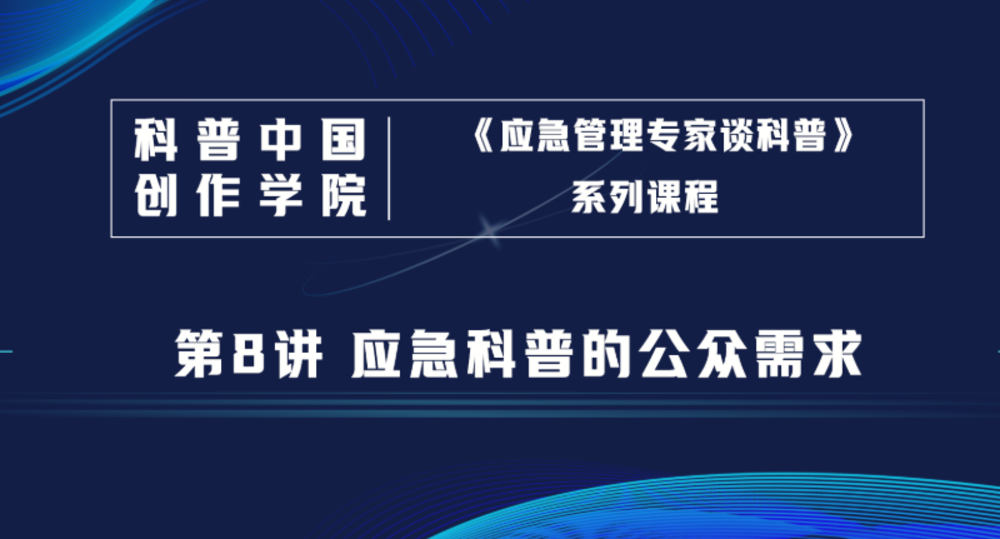 科普中国
创作学院

《应急管理专家谈科普》
系列课程

第8讲 应急科普的公众需求